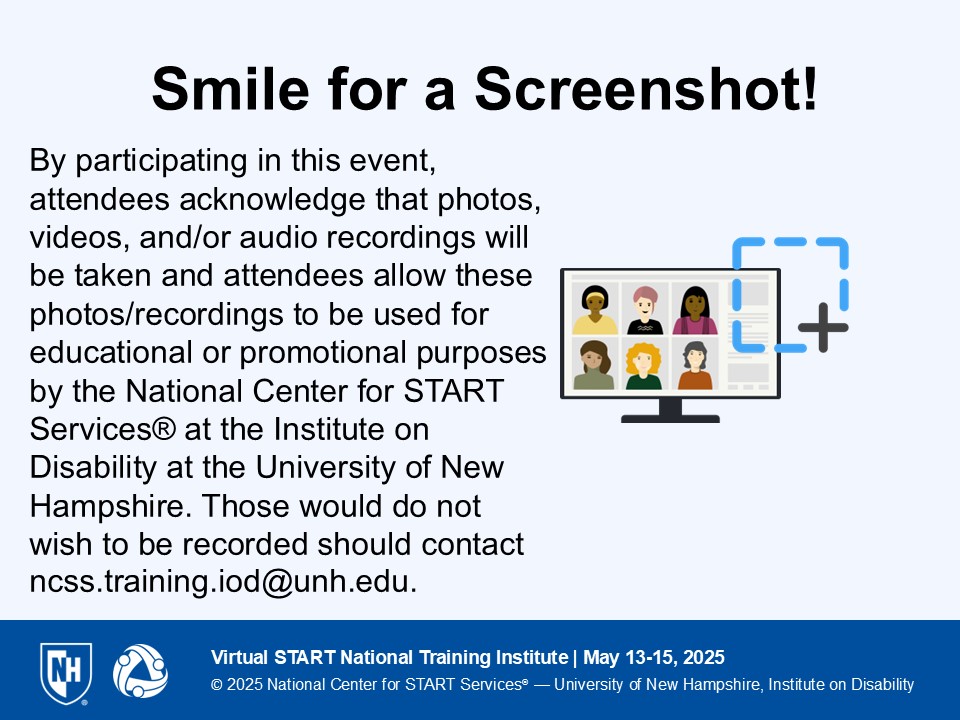 Smile for a Screenshot!

By participating in this event, attendees acknowledge that photos, videos, and/or audio recordings will be taken and attendees allow these photos/recordings to be used for educational or promotional purposes by the National Center for START Services® at the Institute on Disability at the University of New Hampshire. Those would do not wish to be recorded should contact ncss.training.iod@unh.edu.

NH

Virtual START National Training Institute | May 13-15, 2025
© 2025 National Center for START Services® — University of New Hampshire, Institute on Disability